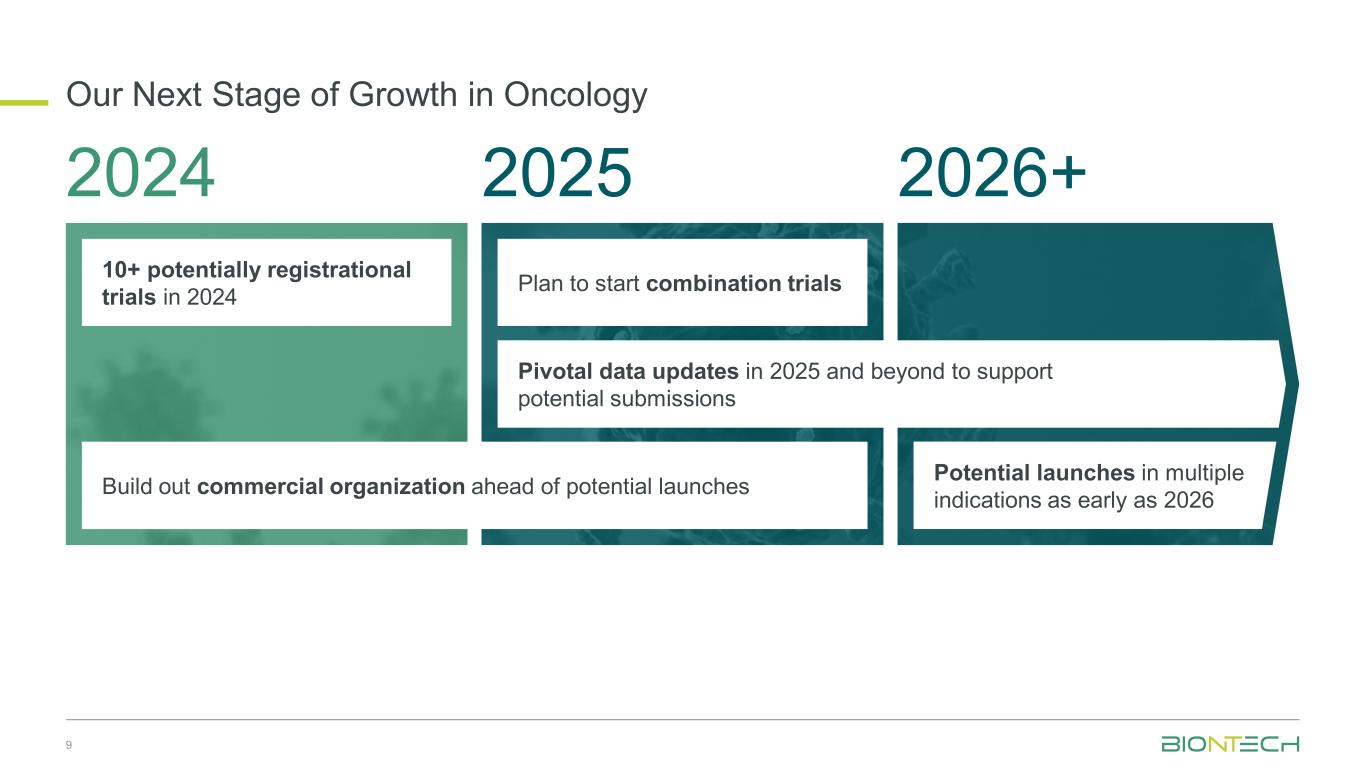 Our Next Stage of Growth in Oncology

2024

2025

2026+

10+ potentially registrational trials in 2024

Plan to start combination trials

Pivotal data updates in 2025 and beyond to support potential submissions

Build out commercial organization ahead of potential launches

Potential launches in multiple indications as early as 2026

9

BIONTECH